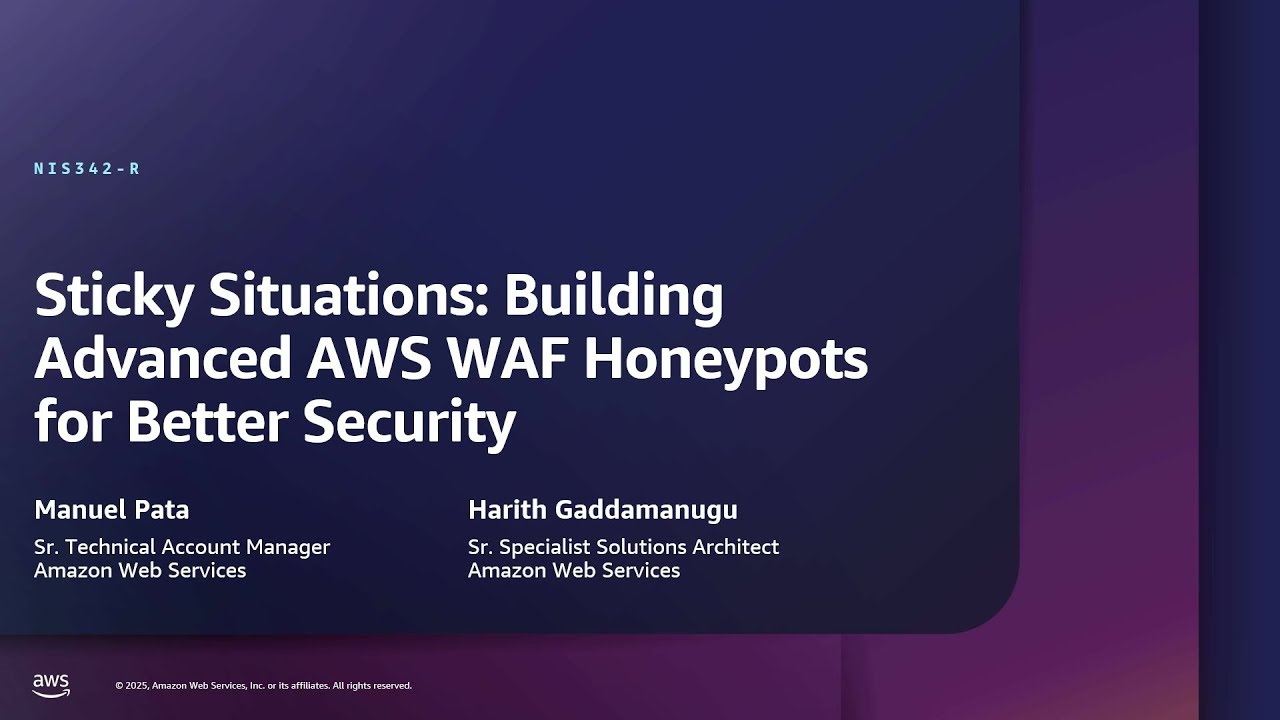 NIS342-R

Sticky Situations: Building Advanced AWS WAF Honeypots for Better Security

Manuel Pata
Sr. Technical Account Manager
Amazon Web Services

Harith Gaddamanugu
Sr. Specialist Solutions Architect
Amazon Web Services

aws

© 2025, Amazon Web Services, Inc. or its affiliates. All rights reserved.